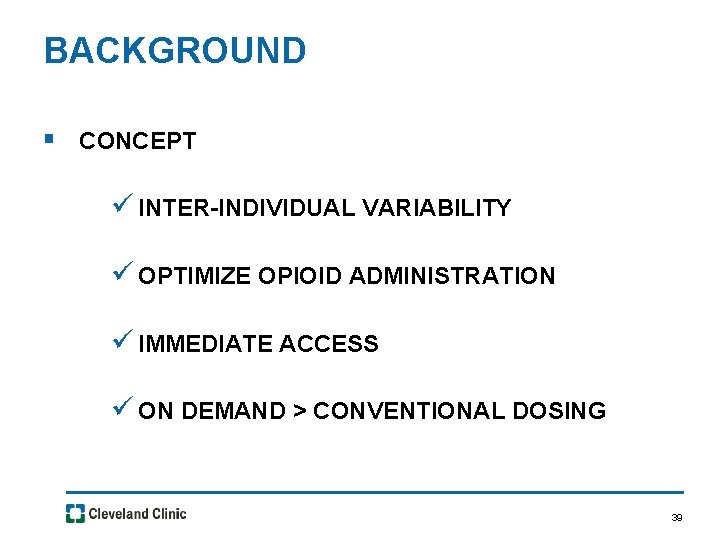 BACKGROUND

▪ CONCEPT

✓ INTER-INDIVIDUAL VARIABILITY

✓ OPTIMIZE OPIOID ADMINISTRATION

✓ IMMEDIATE ACCESS

✓ ON DEMAND > CONVENTIONAL DOSING

Cleveland Clinic

39